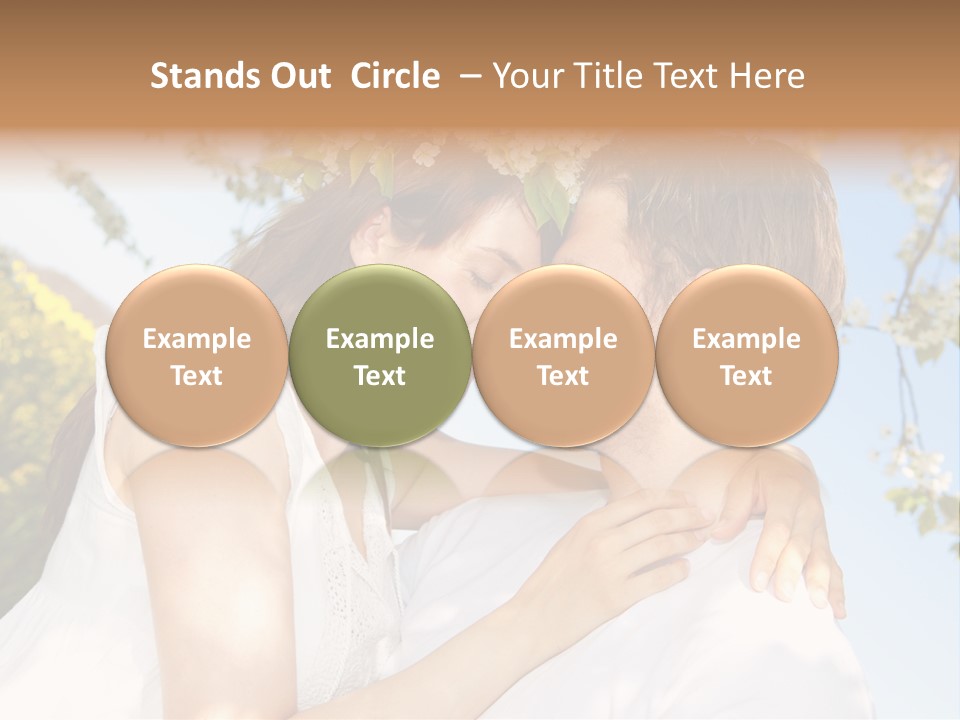 Stands Out Circle – Your Title Text Here

Example Text

Example Text

Example Text

Example Text